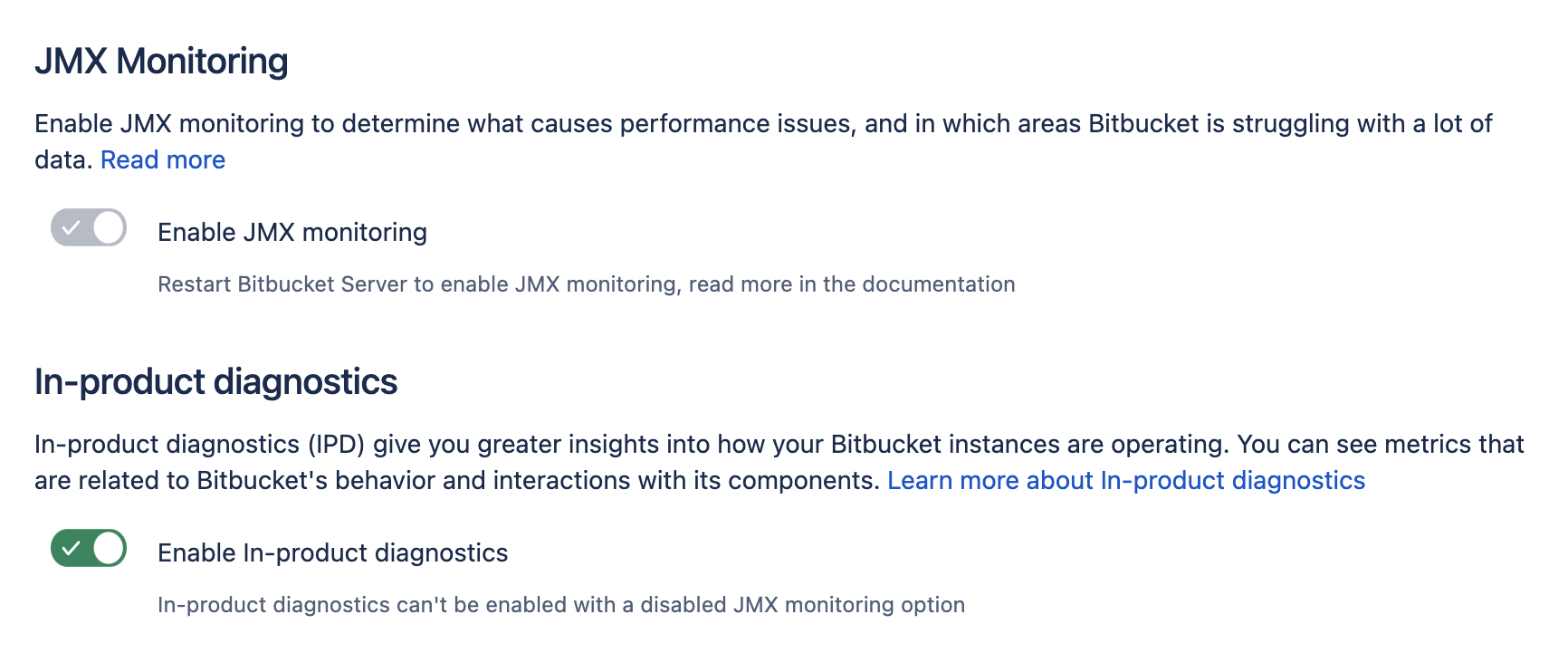 JMX Monitoring

Enable JMX monitoring to determine what causes performance issues, and in which areas Bitbucket is struggling with a lot of data. Read more

Enable JMX monitoring

Restart Bitbucket Server to enable JMX monitoring, read more in the documentation

In-product diagnostics

In-product diagnostics (IPD) give you greater insights into how your Bitbucket instances are operating. You can see metrics that are related to Bitbucket's behavior and interactions with its components. Learn more about In-product diagnostics

Enable In-product diagnostics

In-product diagnostics can't be enabled with a disabled JMX monitoring option